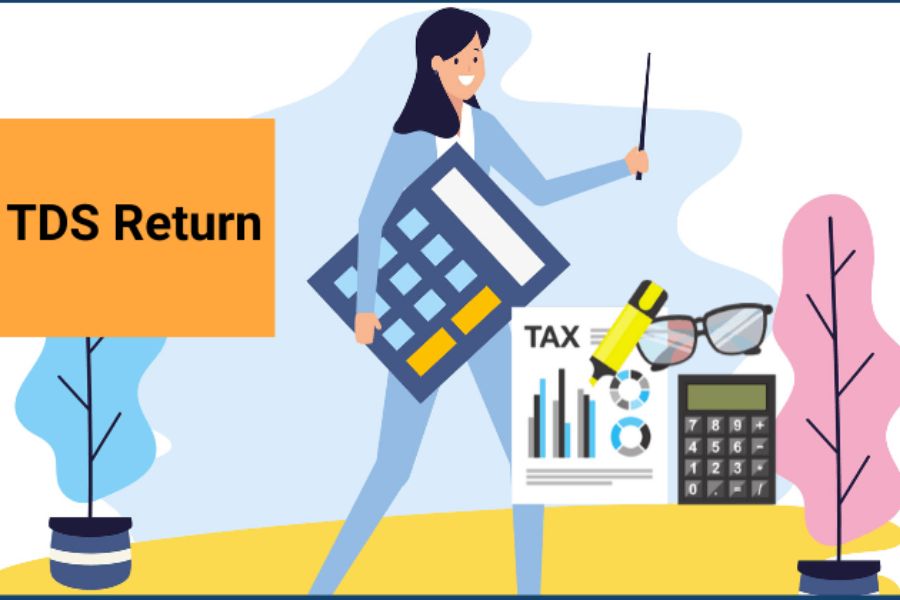 TDS Return

TAX

7 8 9 +
4 5 6 -
1 2 3 *
0 . = /